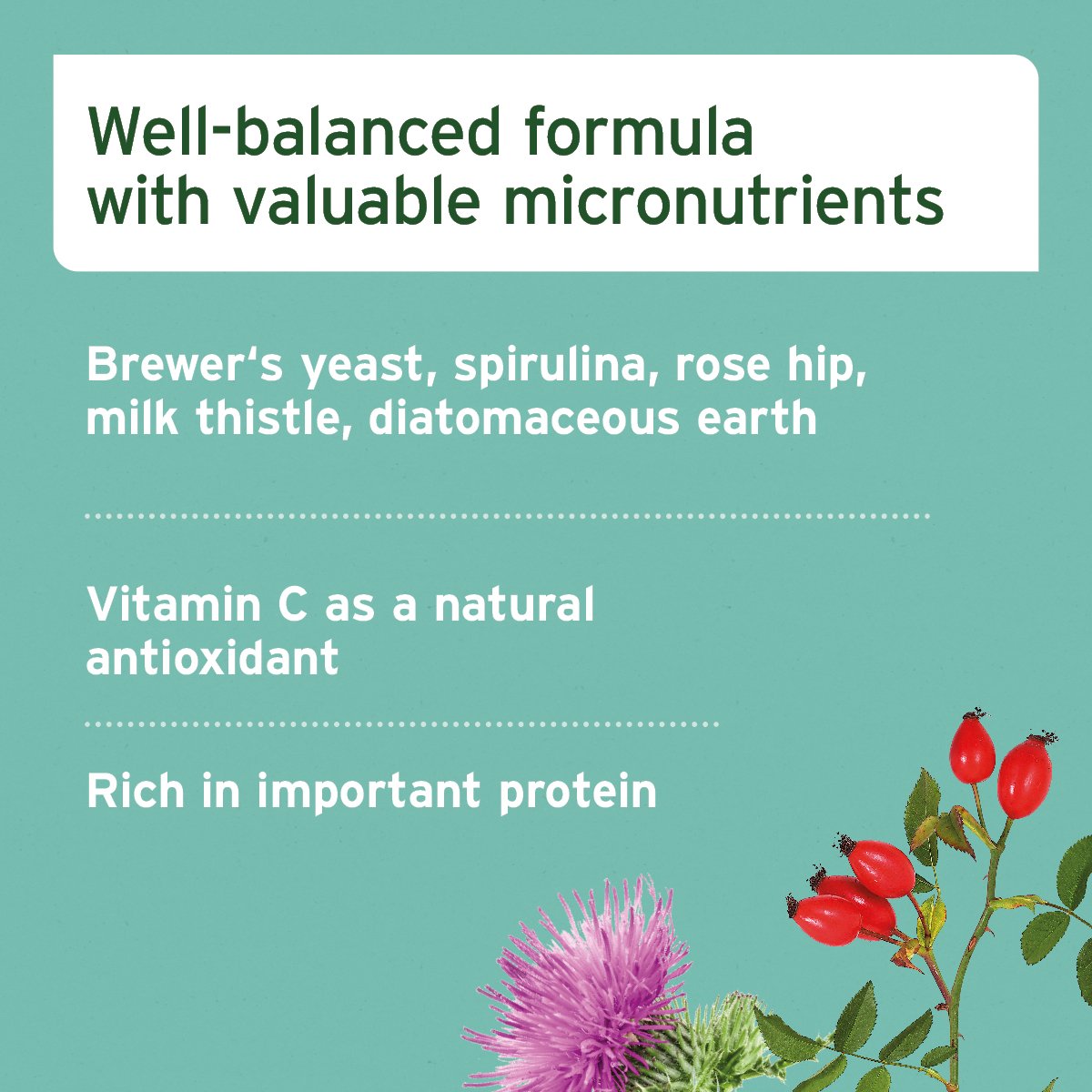 Well-balanced formula with valuable micronutrients

Brewer‘s yeast, spirulina, rose hip, milk thistle, diatomaceous earth

Vitamin C as a natural antioxidant

Rich in important protein